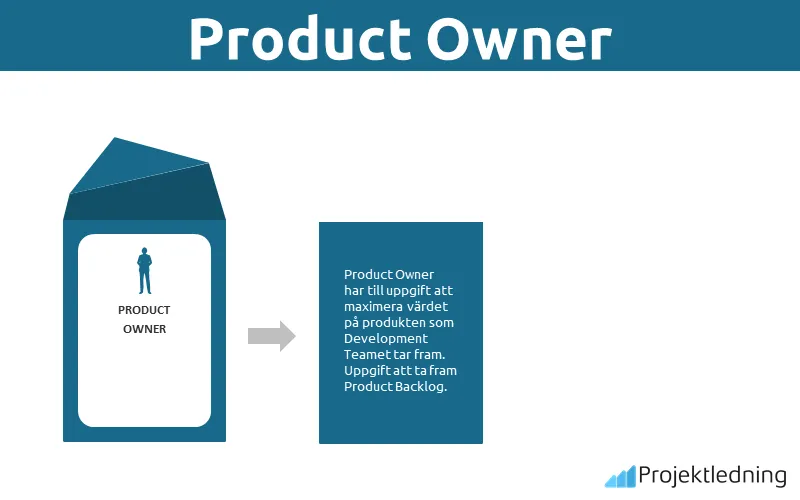 Product Owner

PRODUCT OWNER

Product Owner har till uppgift att maximera värdet på produkten som Development Teamet tar fram. Uppgift att ta fram Product Backlog.

Projektledning